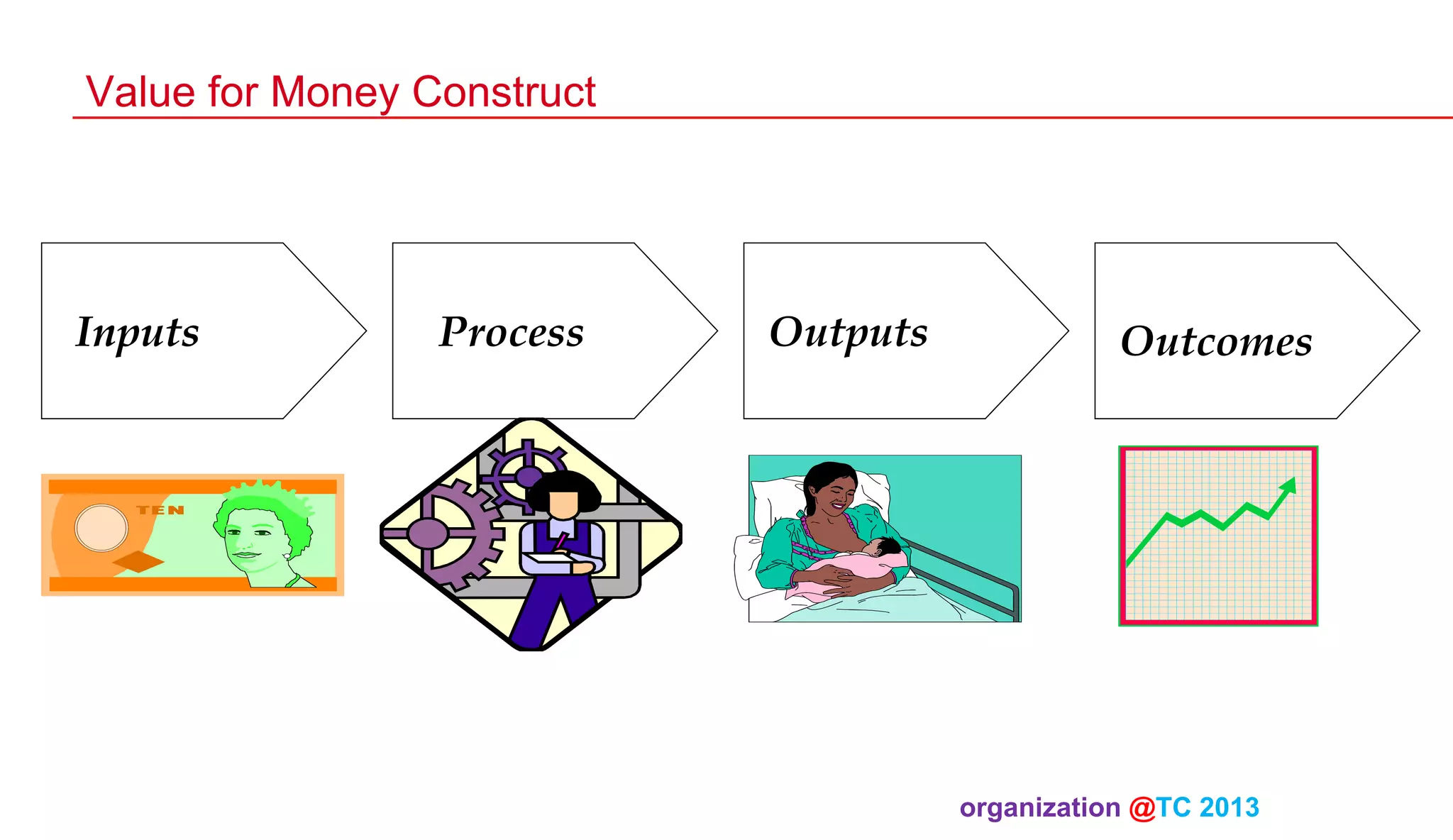 Value for Money Construct

Inputs

Process

Outputs

Outcomes

TEN

organization @TC 2013